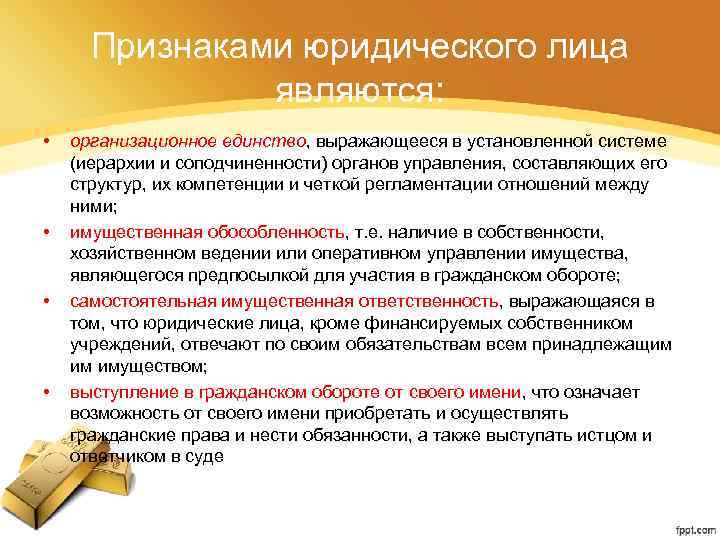 Признаками юридического лица являются:

• организационное единство, выражающееся в установленной системе (иерархии и соподчиненности) органов управления, составляющих его структур, их компетенции и четкой регламентации отношений между ними;

• имущественная обособленность, т.е. наличие в собственности, хозяйственном ведении или оперативном управлении имущества, являющегося предпосылкой для участия в гражданском обороте;

• самостоятельная имущественная ответственность, выражающаяся в том, что юридические лица, кроме финансируемых собственником учреждений, отвечают по своим обязательствам всем принадлежащим им имуществом;

• выступление в гражданском обороте от своего имени, что означает возможность от своего имени приобретать и осуществлять гражданские права и нести обязанности, а также выступать истцом и ответчиком в суде

fppt.com